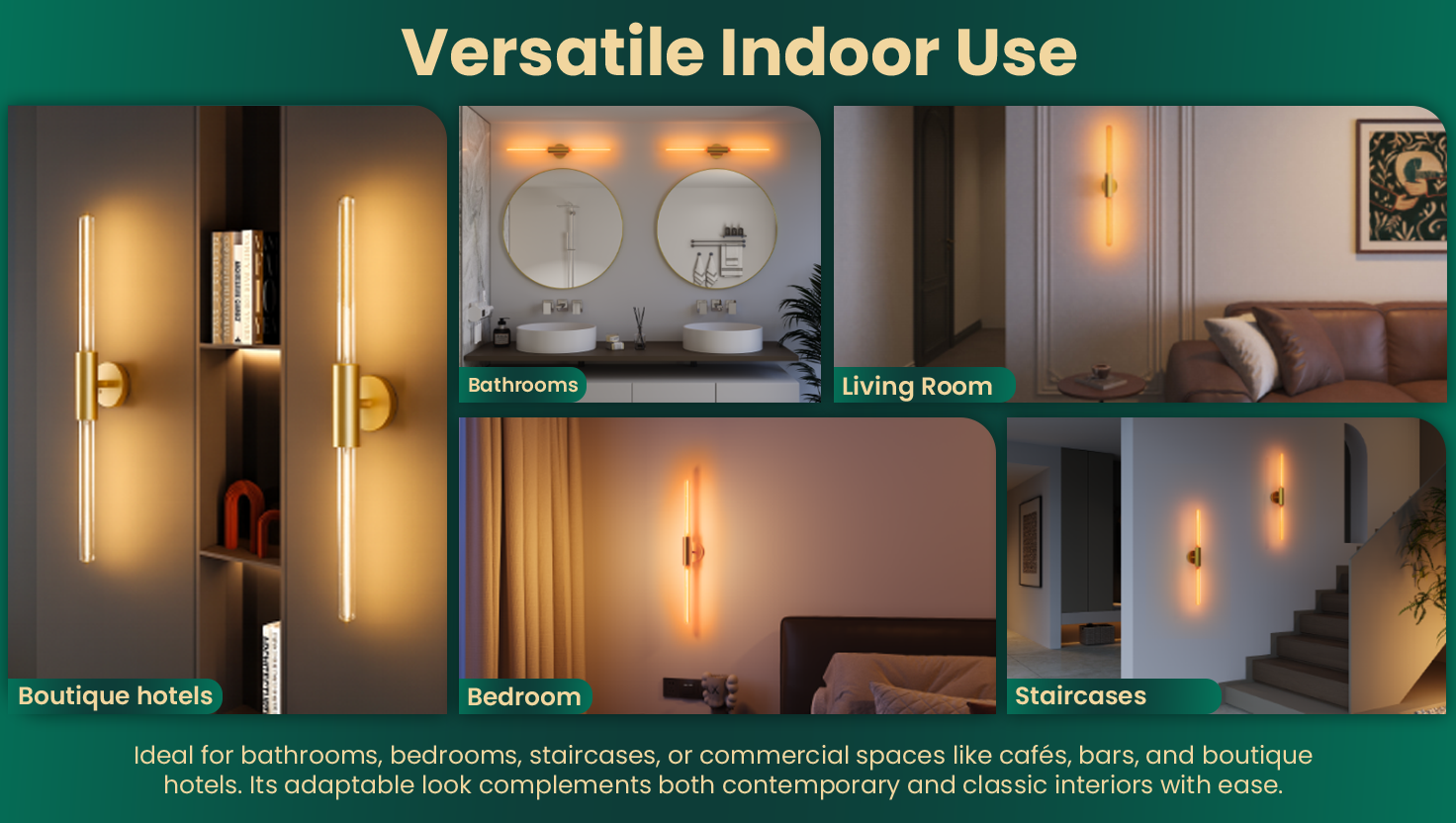 Versatile Indoor Use

Boutique hotels

Bathrooms

Living Room

Bedroom

Staircases

Ideal for bathrooms, bedrooms, staircases, or commercial spaces like cafés, bars, and boutique hotels. Its adaptable look complements both contemporary and classic interiors with ease.